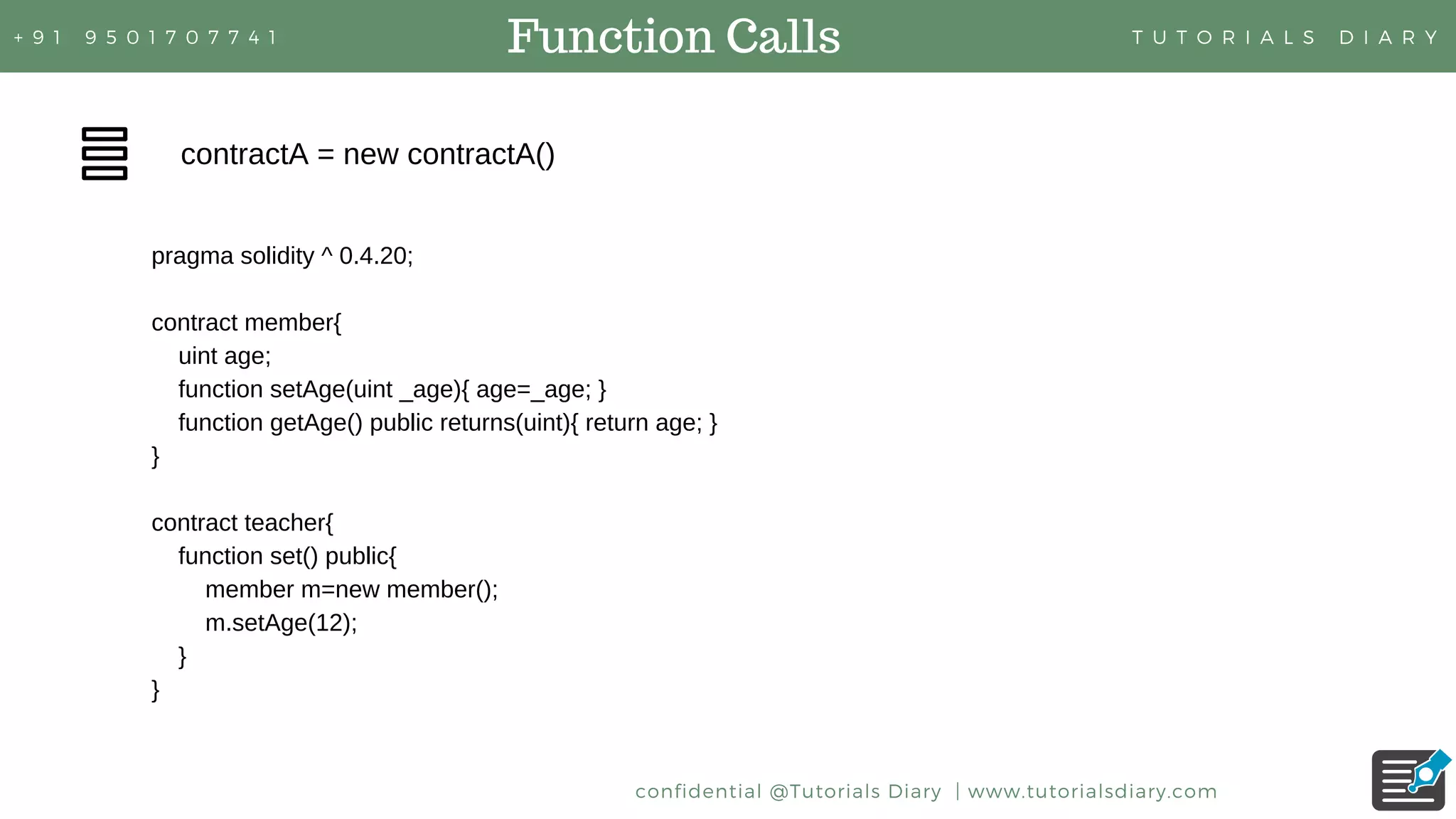 +91 9501707741

Function Calls

TUTORIALS DIARY

contractA = new contractA()

pragma solidity ^ 0.4.20;

contract member{
uint age;
function setAge(uint _age){ age=_age; }
function getAge() public returns(uint){ return age; }
}

contract teacher{
function set() public{
member m=new member();
m.setAge(12);
}
}

confidential @Tutorials Diary | www.tutorialsdiary.com